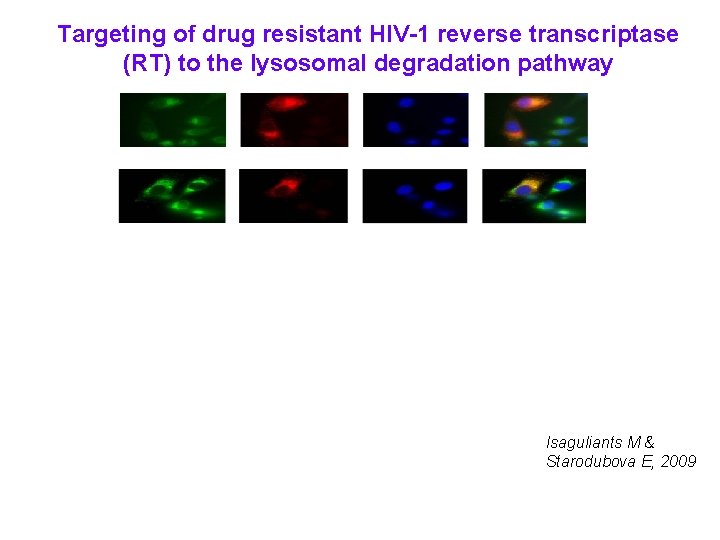 Targeting of drug resistant HIV-1 reverse transcriptase (RT) to the lysosomal degradation pathway

Isaguliants M & Starodubova E, 2009